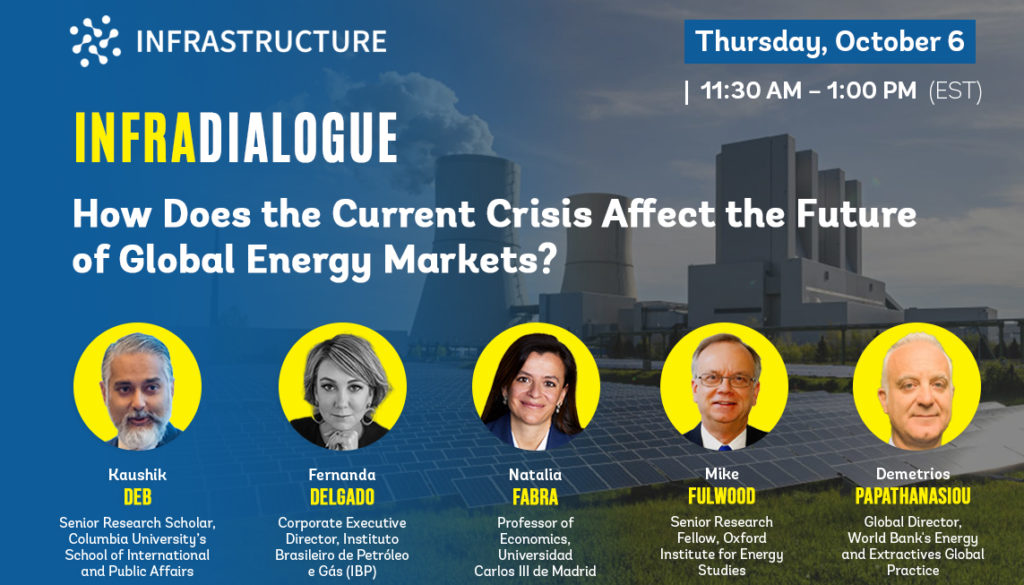 INFRASTRUCTURE

Thursday, October 6

| 11:30 AM – 1:00 PM (EST)

INFRADIALOGUE

How Does the Current Crisis Affect the Future of Global Energy Markets?

Kaushik
DEB
Senior Research Scholar, Columbia University's School of International and Public Affairs

Fernanda
DELGADO
Corporate Executive Director, Instituto Brasileiro de Petróleo e Gás (IBP)

Natalia
FABRA
Professor of Economics, Universidad Carlos III de Madrid

Mike
FULWOOD
Senior Research Fellow, Oxford Institute for Energy Studies

Demetrios
PAPATHANASIOU
Global Director, World Bank's Energy and Extractives Global Practice